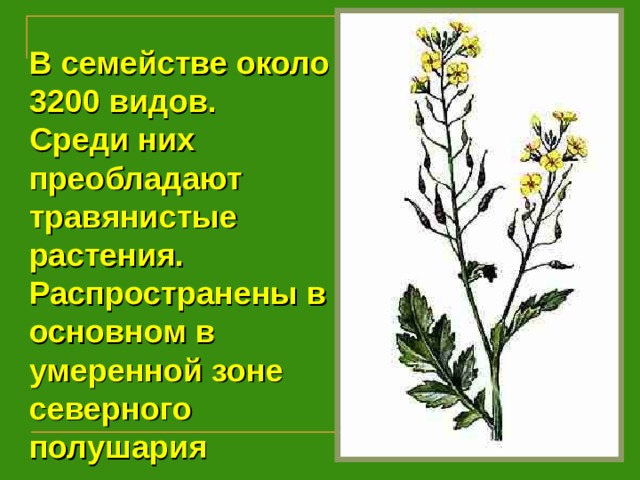 В семействе около 3200 видов. Среди них преобладают травянистые растения. Распространены в основном в умеренной зоне северного полушария